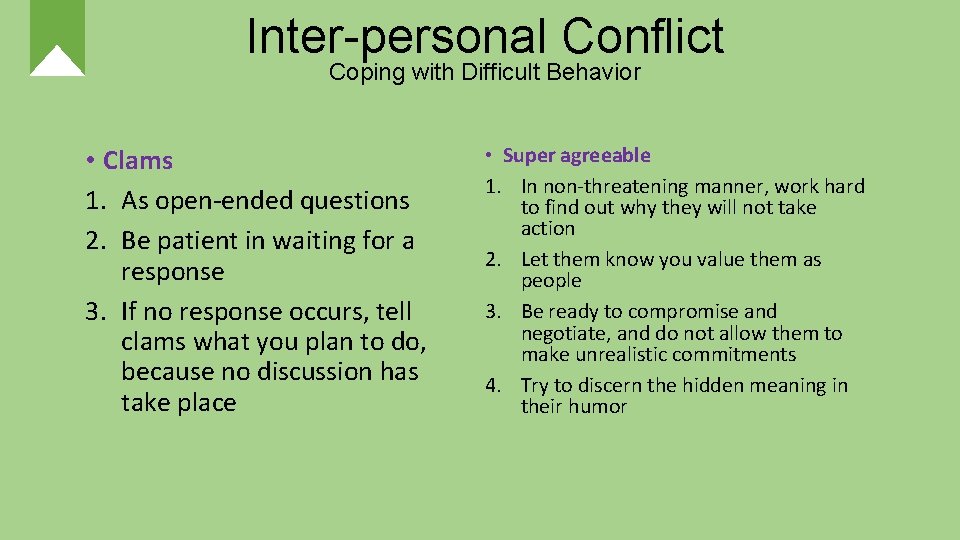 Inter-personal Conflict
Coping with Difficult Behavior

• Clams
1. As open-ended questions
2. Be patient in waiting for a response
3. If no response occurs, tell clams what you plan to do, because no discussion has take place

• Super agreeable
1. In non-threatening manner, work hard to find out why they will not take action
2. Let them know you value them as people
3. Be ready to compromise and negotiate, and do not allow them to make unrealistic commitments
4. Try to discern the hidden meaning in their humor